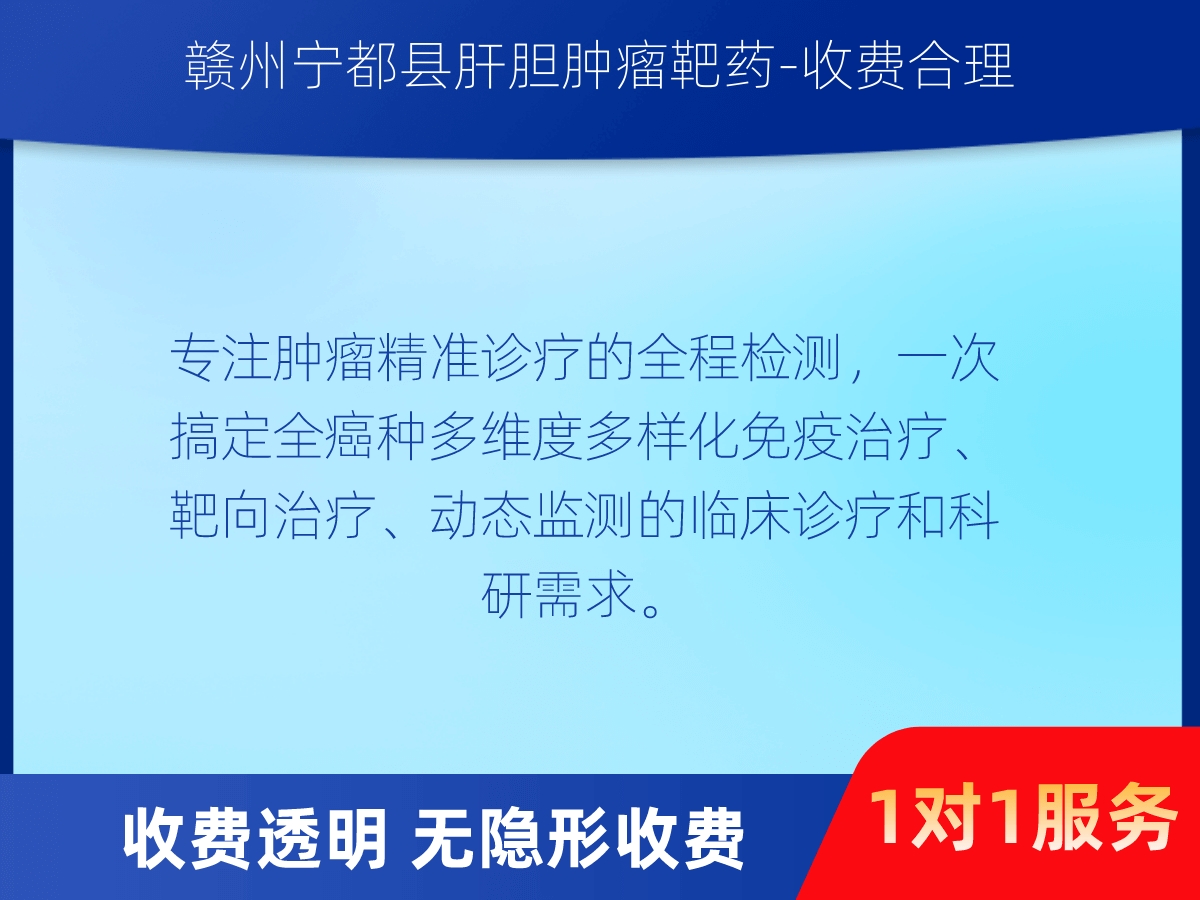 赣州宁都县肝胆肿瘤靶药-收费合理

专注肿瘤精准诊疗的全程检测，一次搞定全癌种多维度多样化免疫治疗、靶向治疗、动态监测的临床诊疗和科研需求。

收费透明 无隐形收费

1对1服务